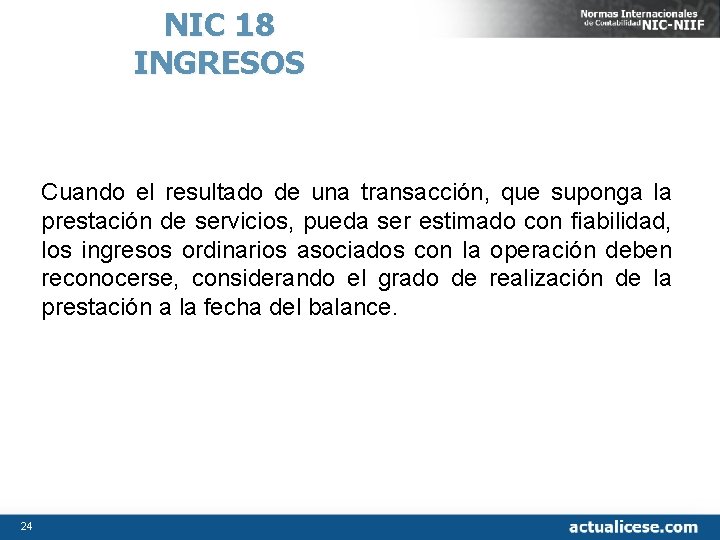 NIC 18
INGRESOS

Normas Internacionales de Contabilidad NIC-NIIF

Cuando el resultado de una transacción, que suponga la prestación de servicios, pueda ser estimado con fiabilidad, los ingresos ordinarios asociados con la operación deben reconocerse, considerando el grado de realización de la prestación a la fecha del balance.

24

actualicese.com